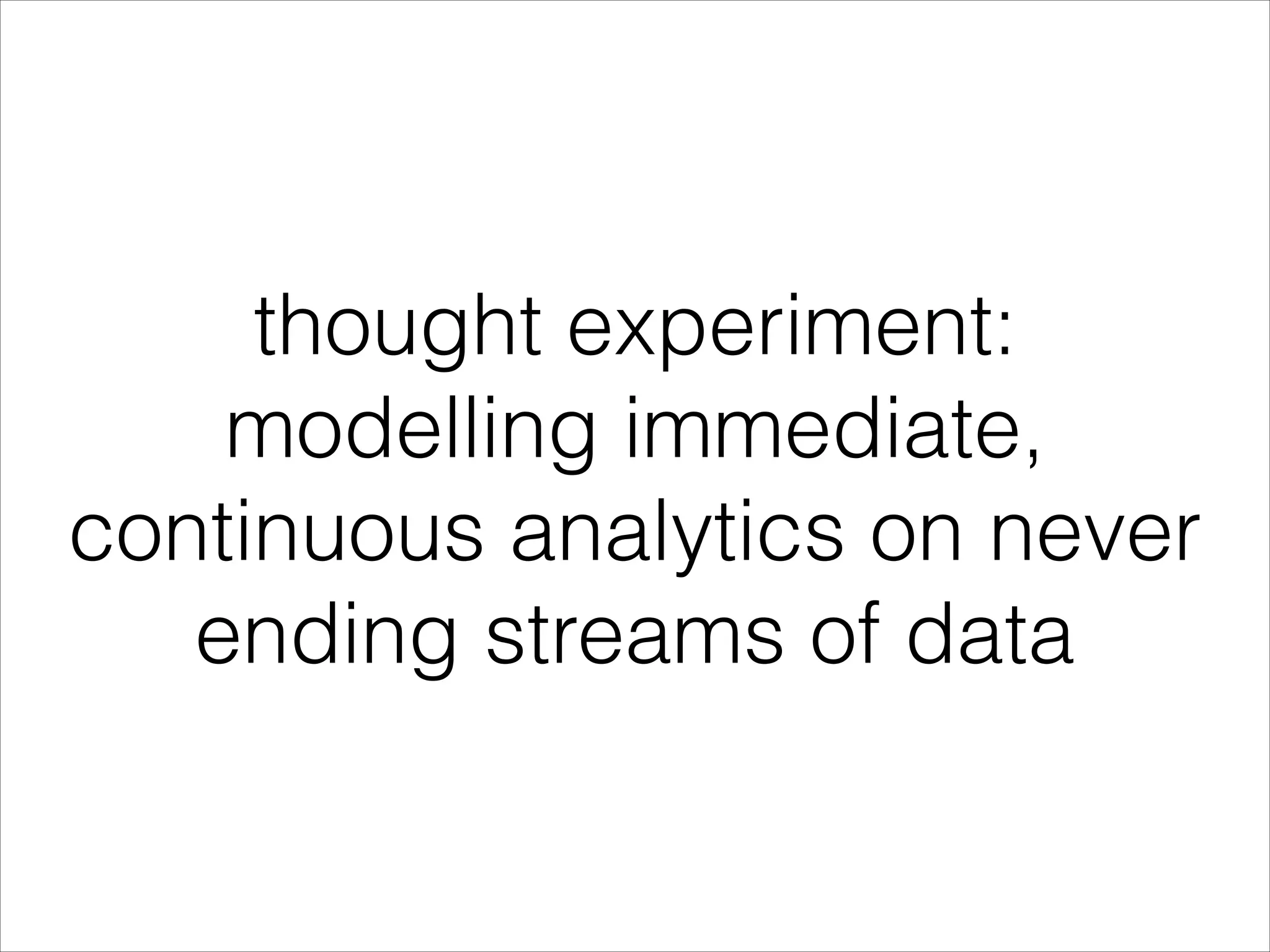 thought experiment: modelling immediate, continuous analytics on never ending streams of data